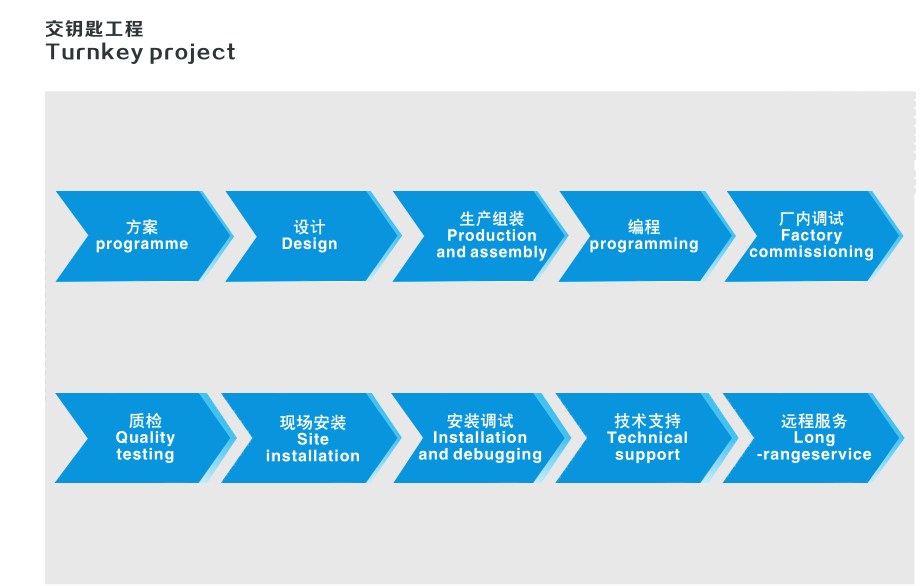 交钥匙工程
Turnkey project

方案
programme

设计
Design

生产组装
Production and assembly

编程
programming

厂内调试
Factory commissioning

质检
Quality testing

现场安装
Site installation

安装调试
Installation and debugging

技术支持
Technical support

远程服务
Long -rangeservice